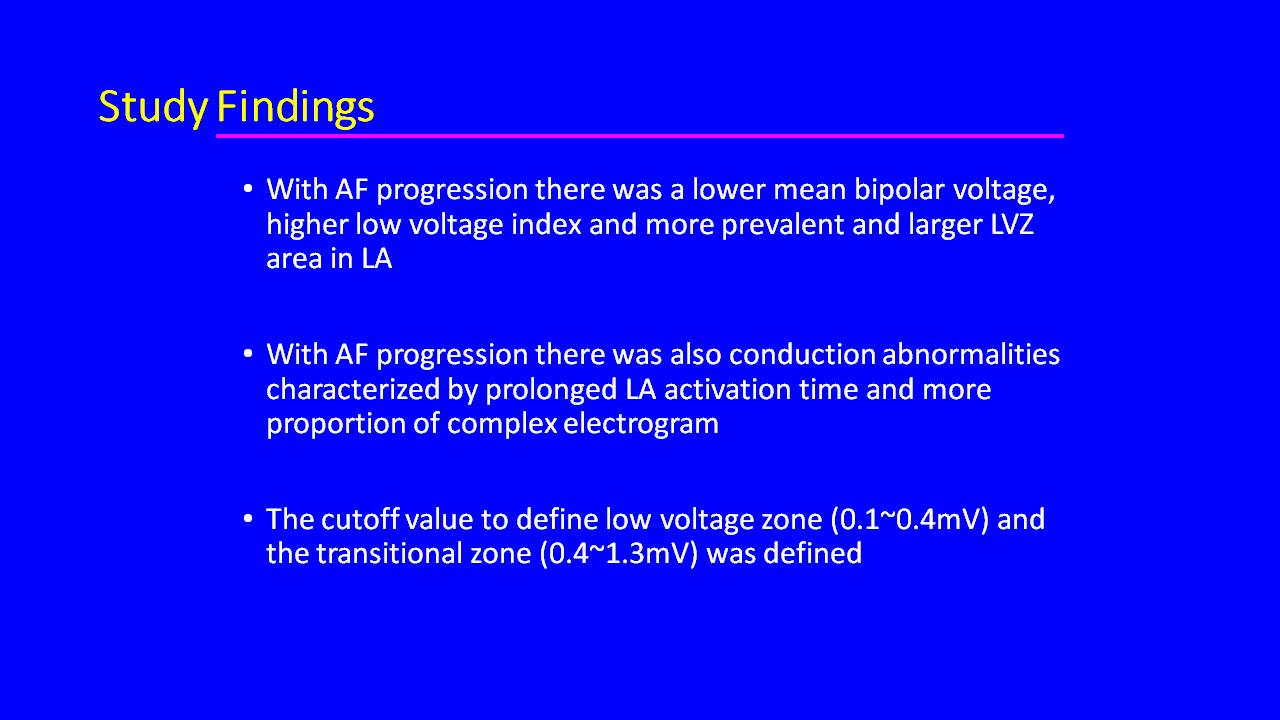 Study Findings

• With AF progression there was a lower mean bipolar voltage, higher low voltage index and more prevalent and larger LVZ area in LA

• With AF progression there was also conduction abnormalities characterized by prolonged LA activation time and more proportion of complex electrogram

• The cutoff value to define low voltage zone (0.1~0.4mV) and the transitional zone (0.4~1.3mV) was defined